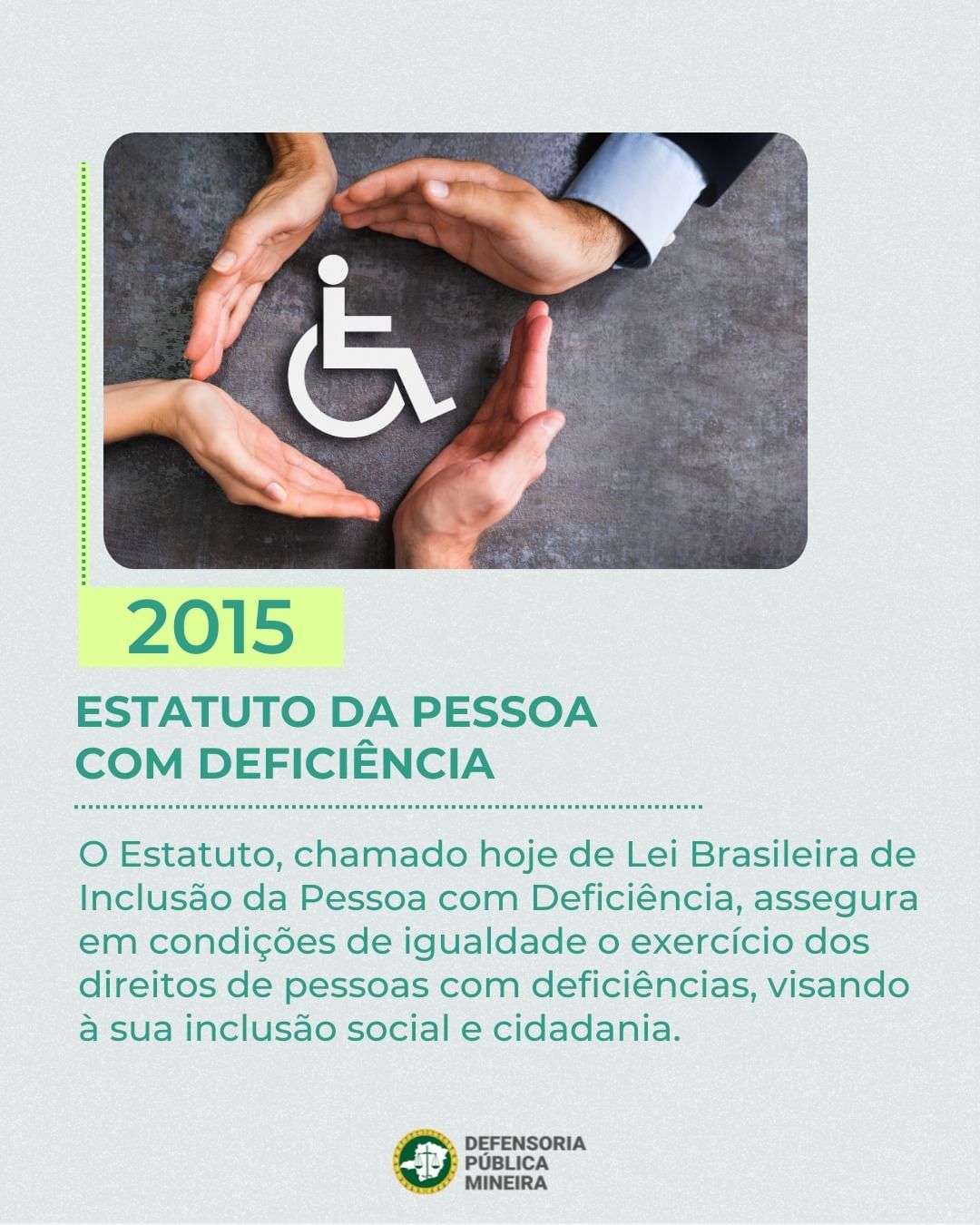 2015

ESTATUTO DA PESSOA COM DEFICIÊNCIA

O Estatuto, chamado hoje de Lei Brasileira de Inclusão da Pessoa com Deficiência, assegura em condições de igualdade o exercício dos direitos de pessoas com deficiências, visando à sua inclusão social e cidadania.

DEFENSORIA PÚBLICA MINEIRA